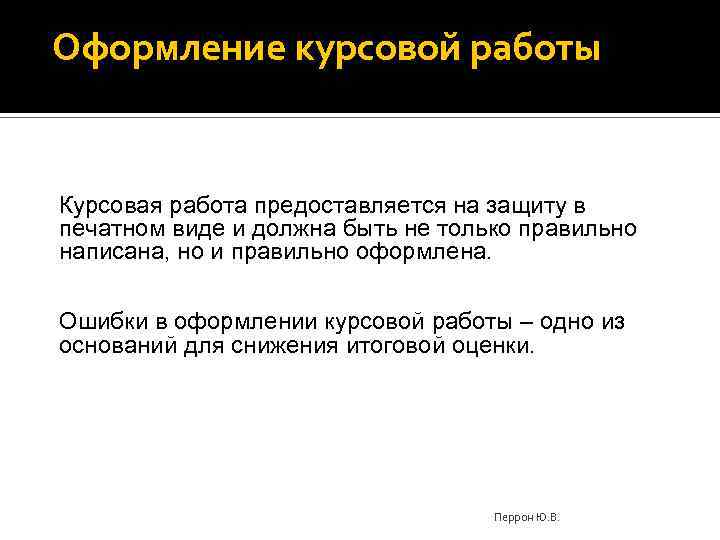 Оформление курсовой работы

Курсовая работа предоставляется на защиту в печатном виде и должна быть не только правильно написана, но и правильно оформлена.

Ошибки в оформлении курсовой работы – одно из оснований для снижения итоговой оценки.

Перрон Ю.В.